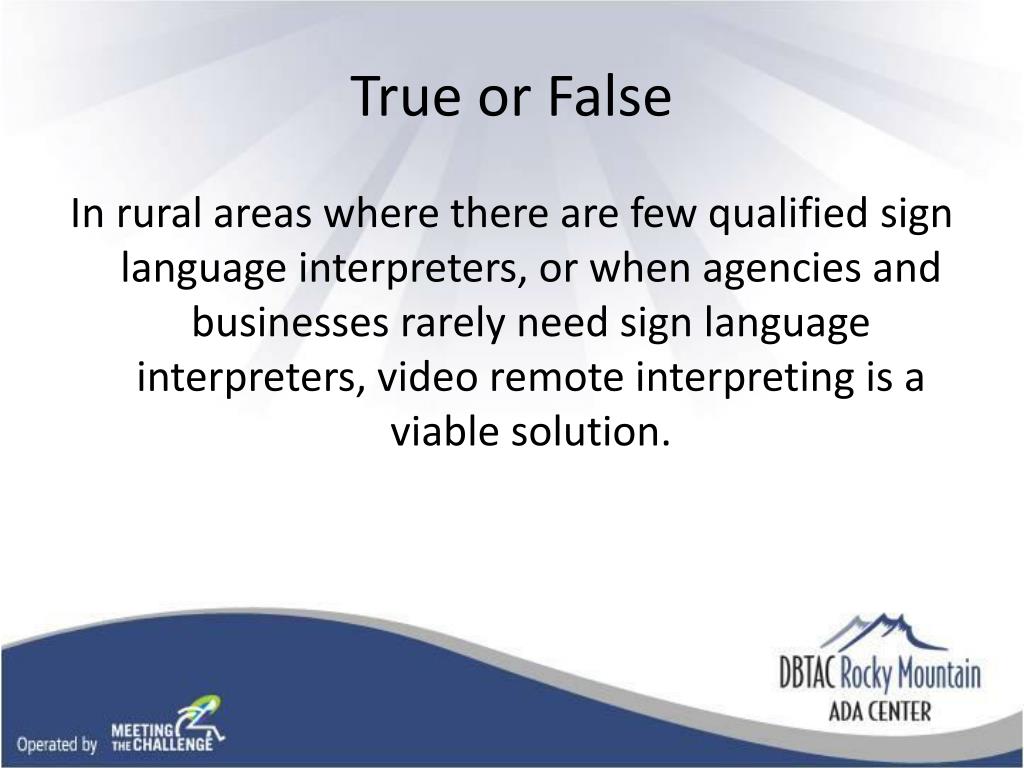 True or False

In rural areas where there are few qualified sign language interpreters, or when agencies and businesses rarely need sign language interpreters, video remote interpreting is a viable solution.

Operated by MEETING THE CHALLENGE

DBTAC Rocky Mountain ADA CENTER